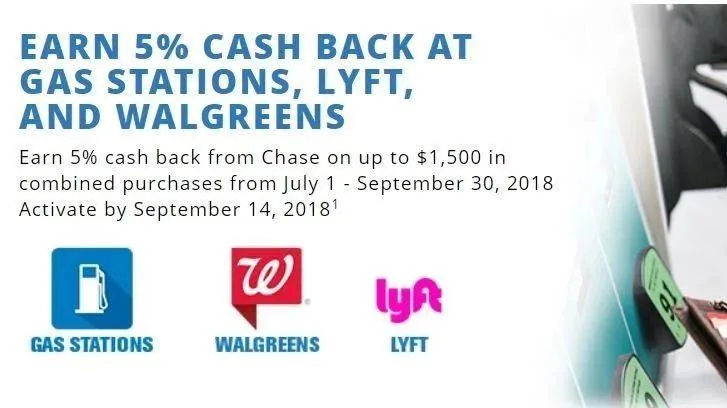 EARN 5% CASH BACK AT GAS STATIONS, LYFT, AND WALGREENS

Earn 5% cash back from Chase on up to $1,500 in combined purchases from July 1 - September 30, 2018
Activate by September 14, 2018$^1$

GAS STATIONS

W

WALGREENS

lyft

LYFT